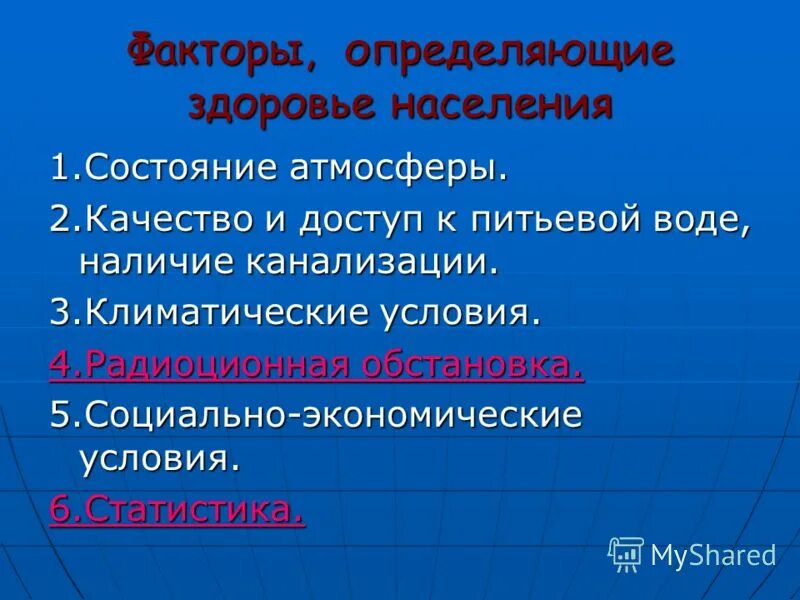 Факторы, определяющие здоровье населения

1.Состояние атмосферы.

2.Качество и доступ к питьевой воде, наличие канализации.

3.Климатические условия.

4.Радиоционная обстановка.

5.Социально-экономические условия.

6.Статистика.

MyShared